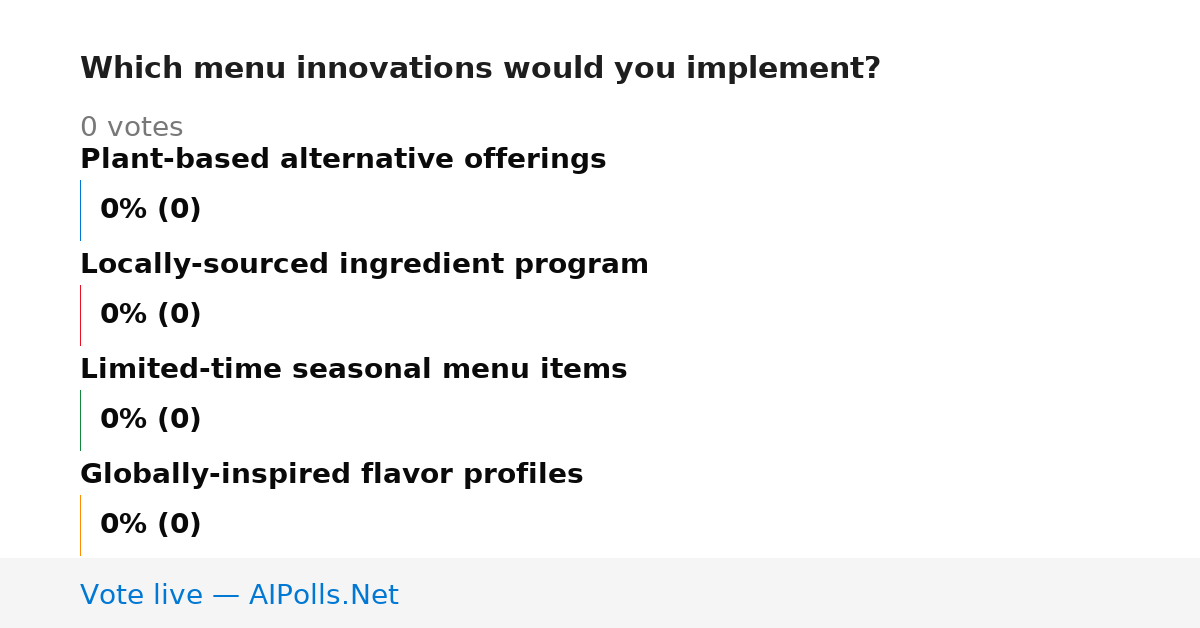 Which menu innovations would you implement?

0 votes

Plant-based alternative offerings

0% (0)

Locally-sourced ingredient program

0% (0)

Limited-time seasonal menu items

0% (0)

Globally-inspired flavor profiles

0% (0)

Vote live — AIPolls.Net